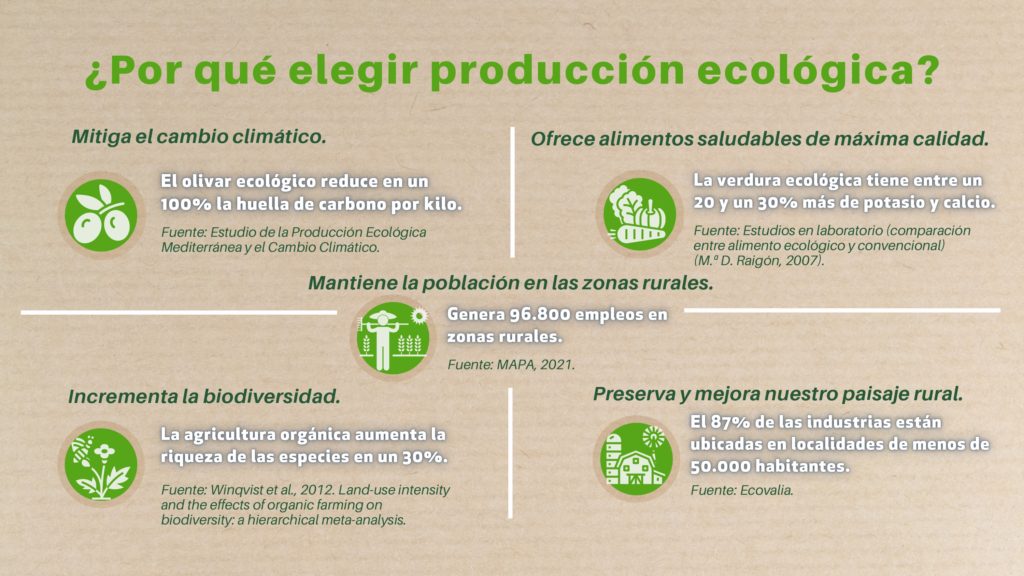 ¿Por qué elegir producción ecológica?

Mitiga el cambio climático.

El olivar ecológico reduce en un 100% la huella de carbono por kilo.

Fuente: Estudio de la Producción Ecológica Mediterránea y el Cambio Climático.

Ofrece alimentos saludables de máxima calidad.

La verdura ecológica tiene entre un 20 y un 30% más de potasio y calcio.

Fuente: Estudios en laboratorio (comparación entre alimento ecológico y convencional) (M.ª D. Raigón, 2007).

Mantiene la población en las zonas rurales.

Genera 96.800 empleos en zonas rurales.

Fuente: MAPA, 2021.

Incrementa la biodiversidad.

La agricultura orgánica aumenta la riqueza de las especies en un 30%.

Fuente: Winqvist et al., 2012. Land-use intensity and the effects of organic farming on biodiversity: a hierarchical meta-analysis.

Preserva y mejora nuestro paisaje rural.

El 87% de las industrias están ubicadas en localidades de menos de 50.000 habitantes.

Fuente: Ecovalia.